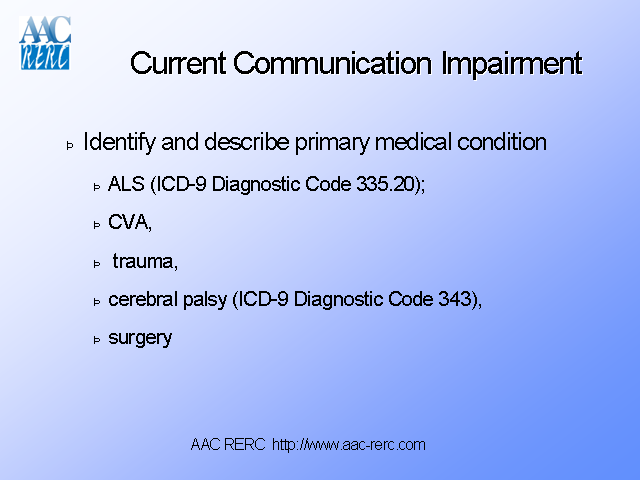 AAC RERC

Current Communication Impairment

Identify and describe primary medical condition

ALS (ICD-9 Diagnostic Code 335.20);

CVA,

trauma,

cerebral palsy (ICD-9 Diagnostic Code 343),

surgery

AAC RERC http://www.aac-rerc.com